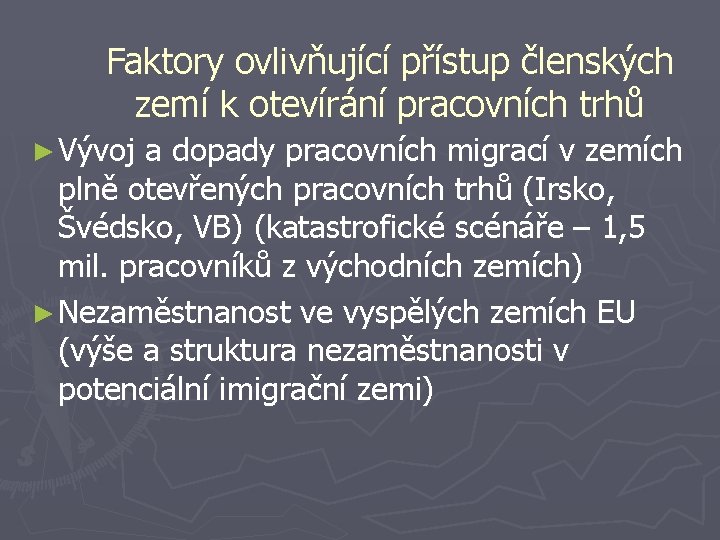 Faktory ovlivňující přístup členských zemí k otevírání pracovních trhů

► Vývoj a dopady pracovních migrací v zemích plně otevřených pracovních trhů (Irsko, Švédsko, VB) (katastrofické scénáře – 1,5 mil. pracovníků z východních zemích)

► Nezaměstnanost ve vyspělých zemích EU (výše a struktura nezaměstnanosti v potenciální imigrační zemi)